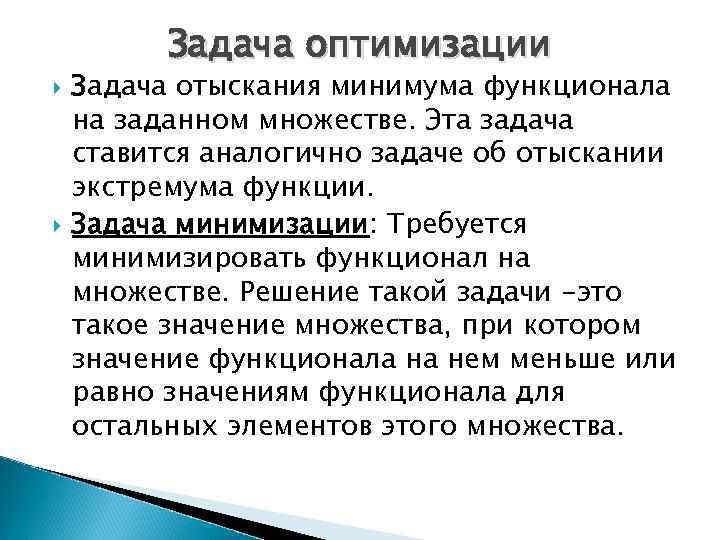 Задача оптимизации

Задача отыскания минимума функционала на заданном множестве. Эта задача ставится аналогично задаче об отыскании экстремума функции.

Задача минимизации: Требуется минимизировать функционал на множестве. Решение такой задачи –это такое значение множества, при котором значение функционала на нем меньше или равно значениям функционала для остальных элементов этого множества.